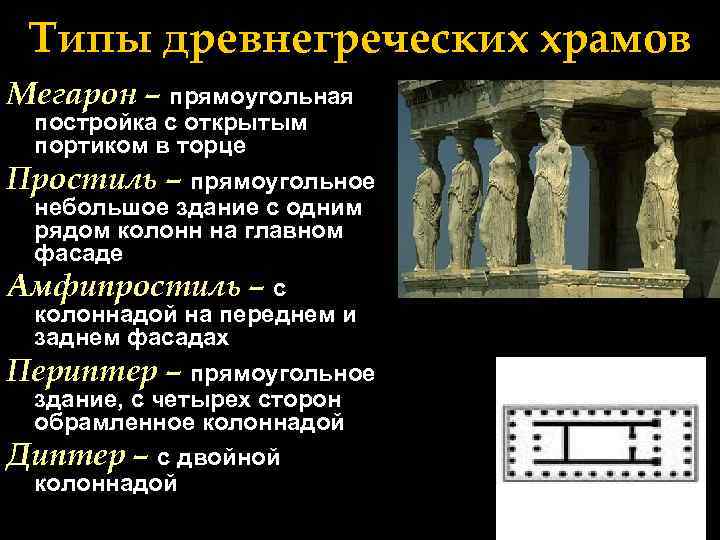 Типы древнегреческих храмов

Мегарон – прямоугольная постройка с открытым портиком в торце

Простиль – прямоугольное небольшое здание с одним рядом колонн на главном фасаде

Амфипростиль – с колоннадой на переднем и заднем фасадах

Периптер – прямоугольное здание, с четырех сторон обрамленное колоннадой

Диптер – с двойной колоннадой